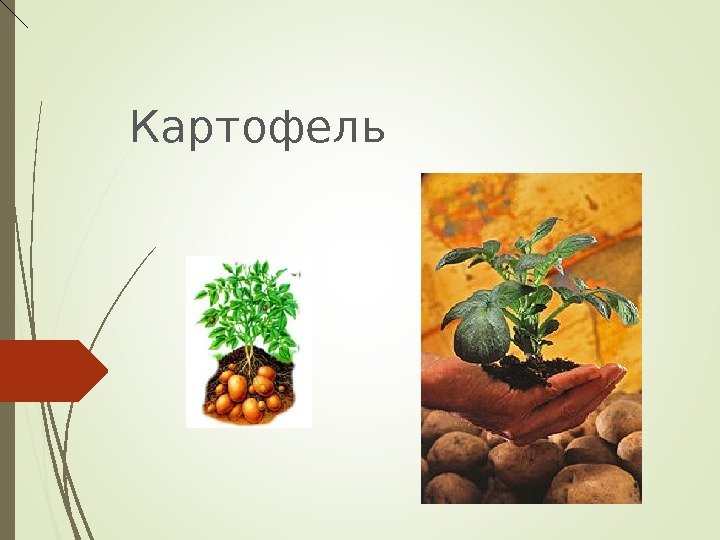 Картофель